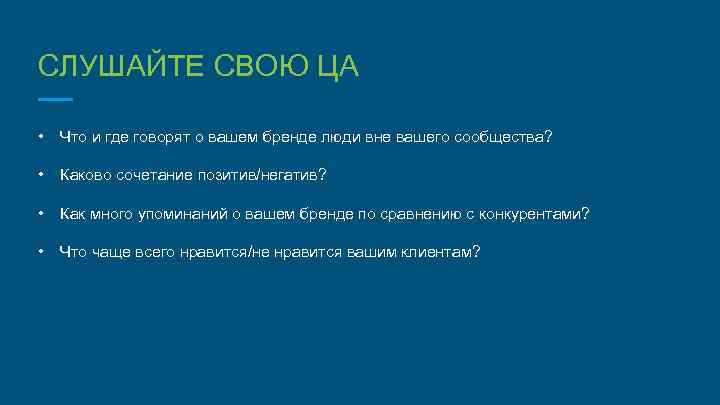 СЛУШАЙТЕ СВОЮ ЦА

• Что и где говорят о вашем бренде люди вне вашего сообщества?

• Каково сочетание позитив/негатив?

• Как много упоминаний о вашем бренде по сравнению с конкурентами?

• Что чаще всего нравится/не нравится вашим клиентам?